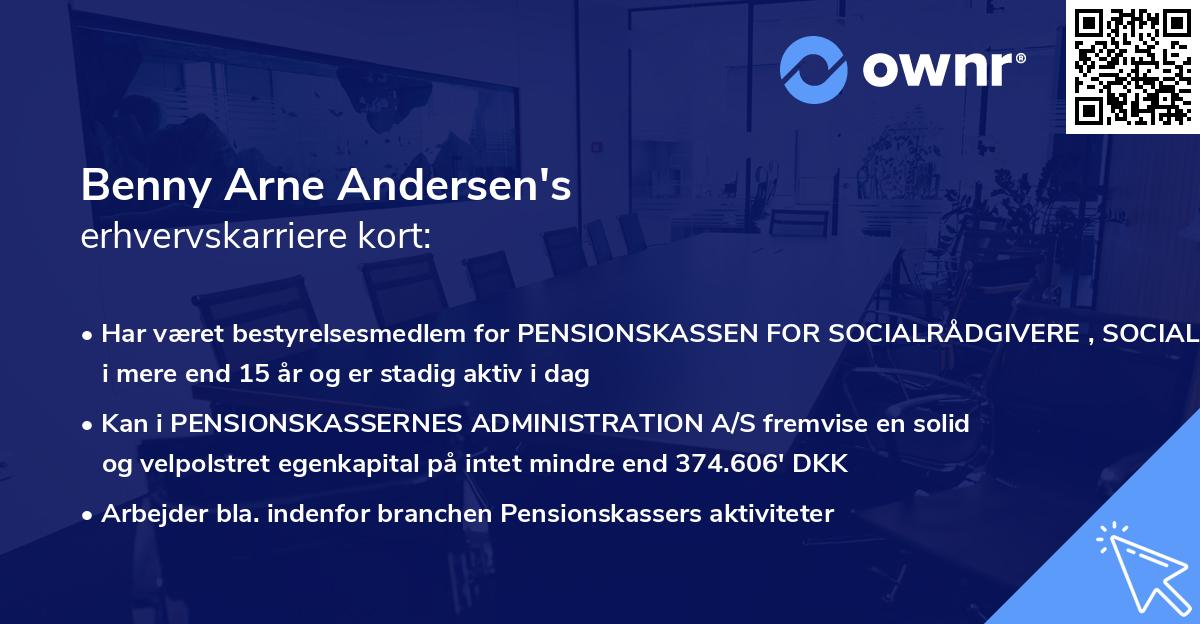 ownr®

Benny Arne Andersen's
erhvervskarriere kort:

• Har været bestyrelsesmedlem for PENSIONSKASSEN FOR SOCIALRÅDGIVERE , SOCIAL i mere end 15 år og er stadig aktiv i dag

• Kan i PENSIONSKASSERNES ADMINISTRATION A/S fremvise en solid og velpolstret egenkapital på intet mindre end 374.606' DKK

• Arbejder bla. indenfor branchen Pensionskassers aktiviteter